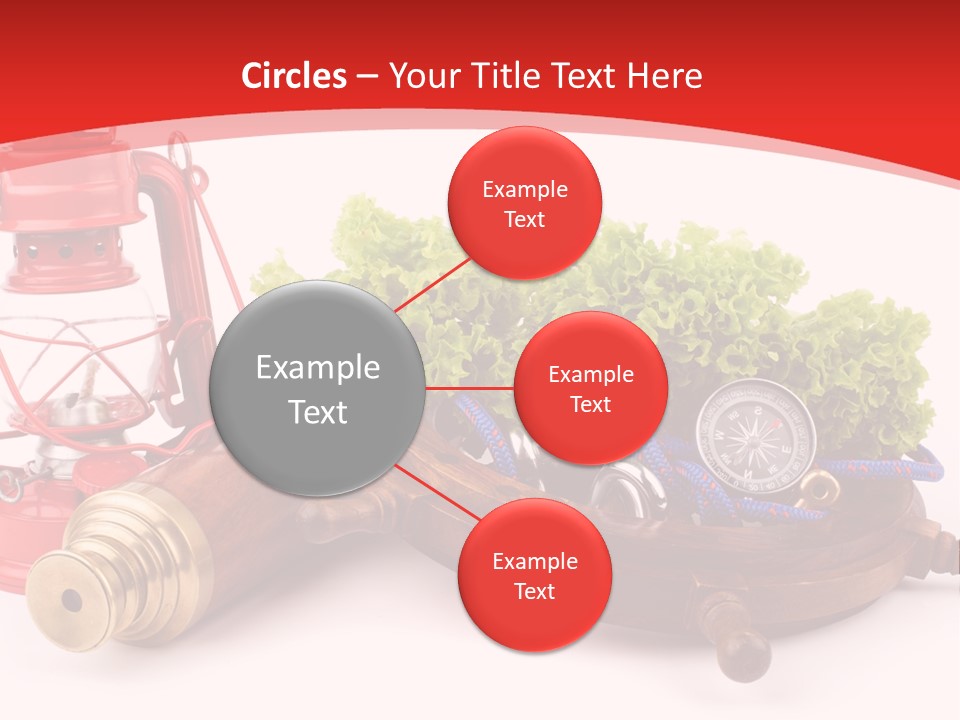 Circles – Your Title Text Here

Example Text

Example Text

Example Text

Example Text